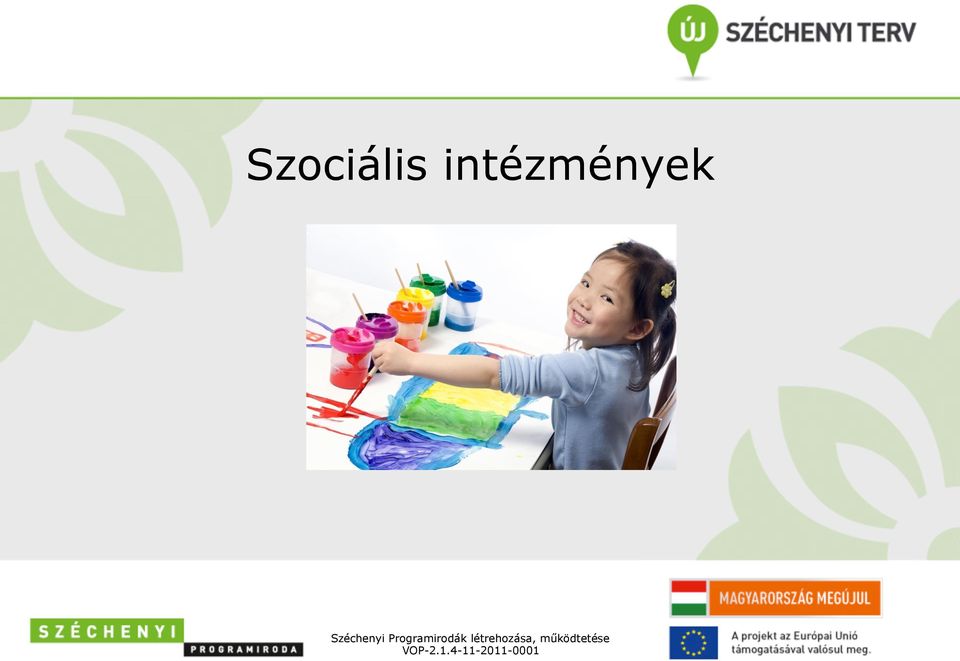 ÚJ SZÉCHENYI TERV

Szociális intézmények

SZÉCHENYI PROGRAMIRODA

Széchenyi Programirodák létrehozása, működtetése
VOP-2.1.4-11-2011-0001

MAGYARORSZÁG MEGÚJUL

A projekt az Európai Unió támogatásával valósul meg.